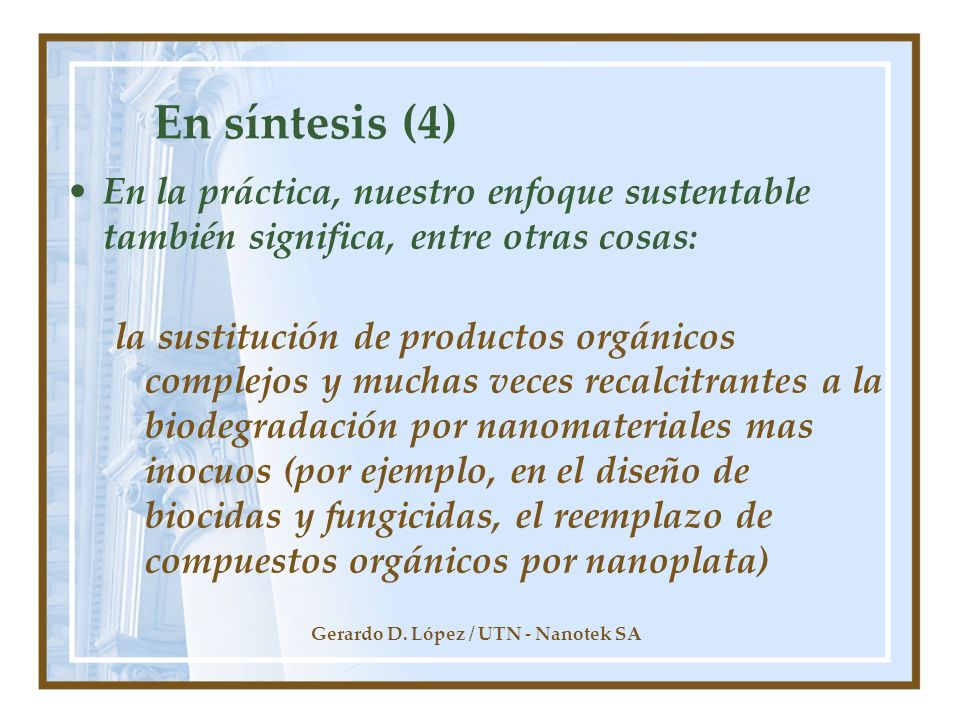 En síntesis (4)

• En la práctica, nuestro enfoque sustentable también significa, entre otras cosas:

la sustitución de productos orgánicos complejos y muchas veces recalcitrantes a la biodegradación por nanomateriales mas inocuos (por ejemplo, en el diseño de biocidas y fungicidas, el reemplazo de compuestos orgánicos por nanoplata)

Gerardo D. López / UTN - Nanotek SA